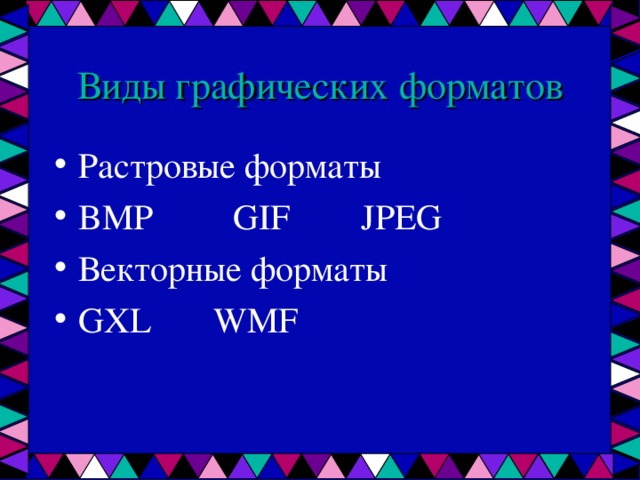 Виды графических форматов

• Растровые форматы
• BMP GIF JPEG
• Векторные форматы
• GXL WMF